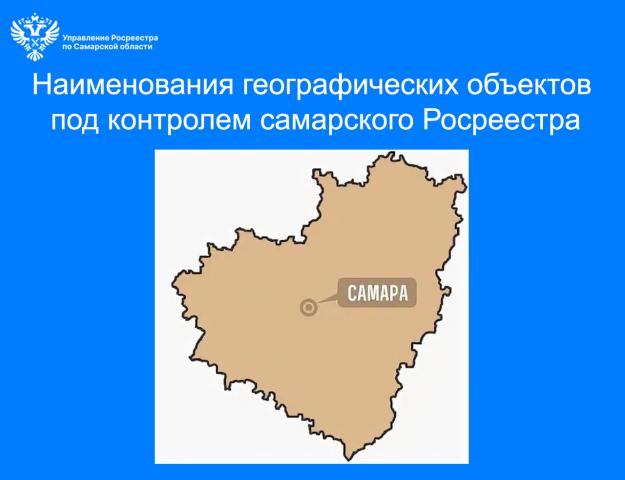 Управление Росреестра
по Самарской области

Наименования географических объектов под контролем самарского Росреестра

САМАРА